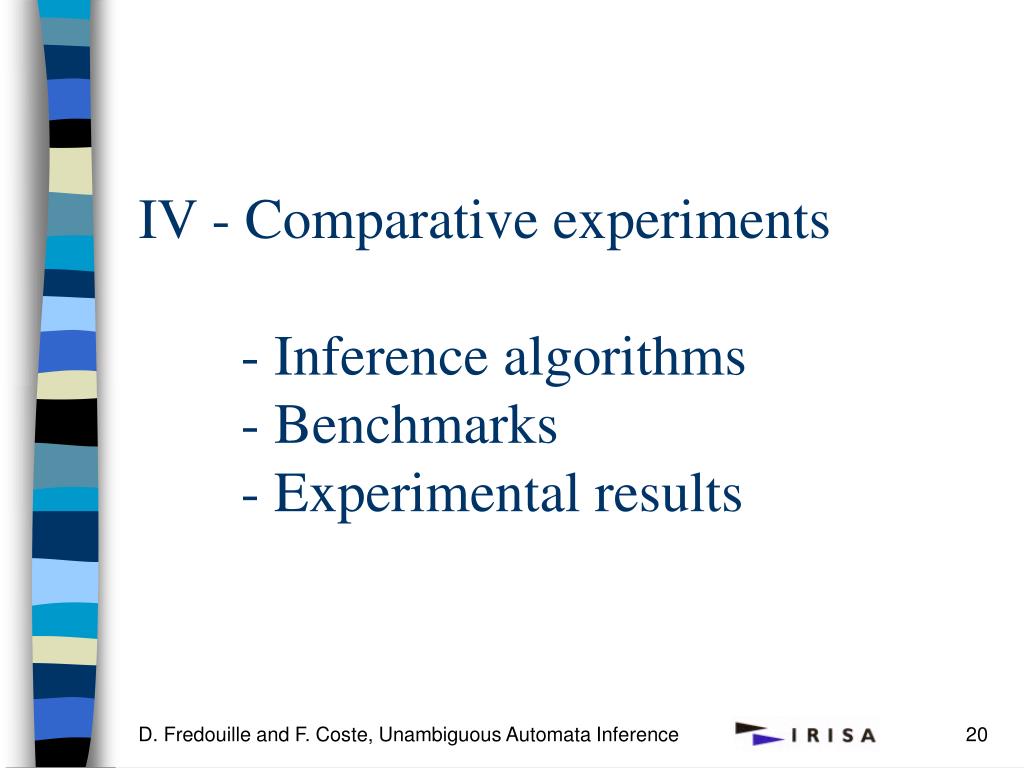 IV - Comparative experiments

- Inference algorithms
- Benchmarks
- Experimental results

D. Fredouille and F. Coste, Unambiguous Automata Inference

IRISA

20